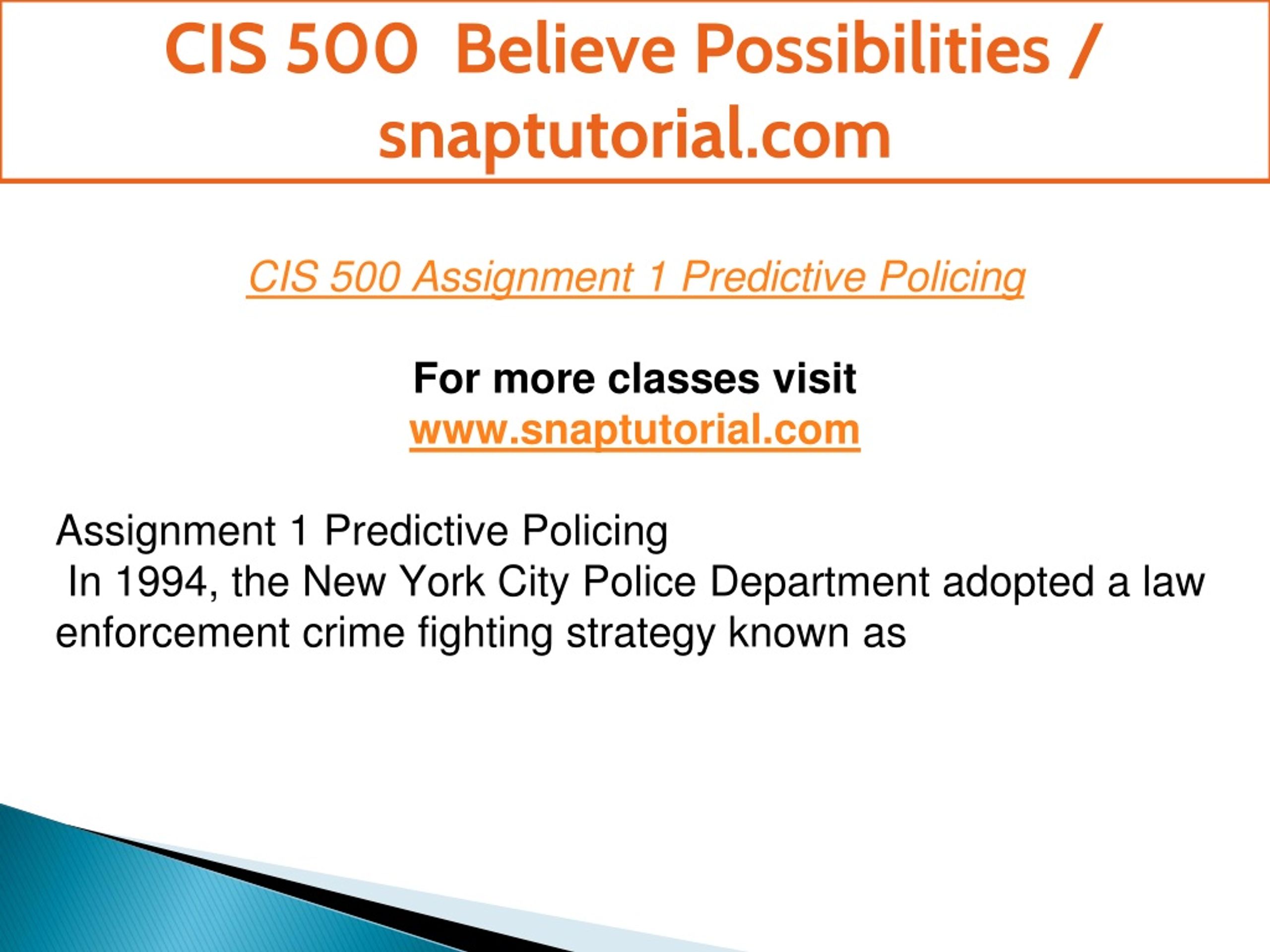 CIS 500 Believe Possibilities / snaptutorial.com

CIS 500 Assignment 1 Predictive Policing

For more classes visit
www.snaptutorial.com

Assignment 1 Predictive Policing
In 1994, the New York City Police Department adopted a law enforcement crime fighting strategy known as